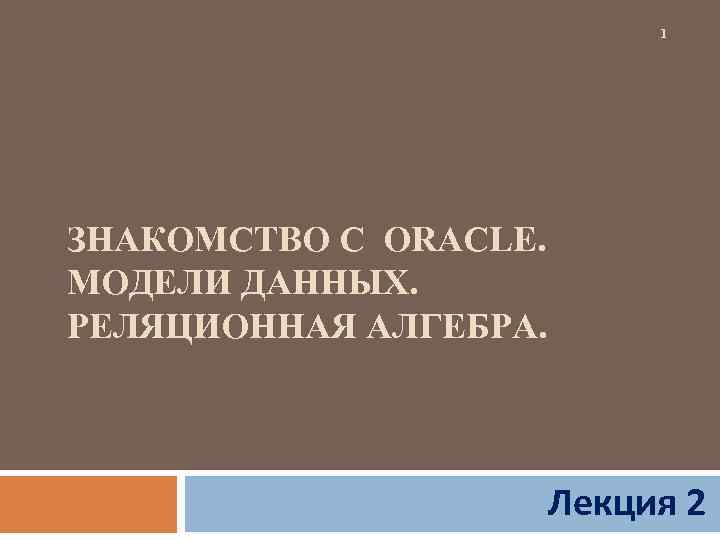 1

ЗНАКОМСТВО С ORACLE. МОДЕЛИ ДАННЫХ. РЕЛЯЦИОННАЯ АЛГЕБРА.

Лекция 2